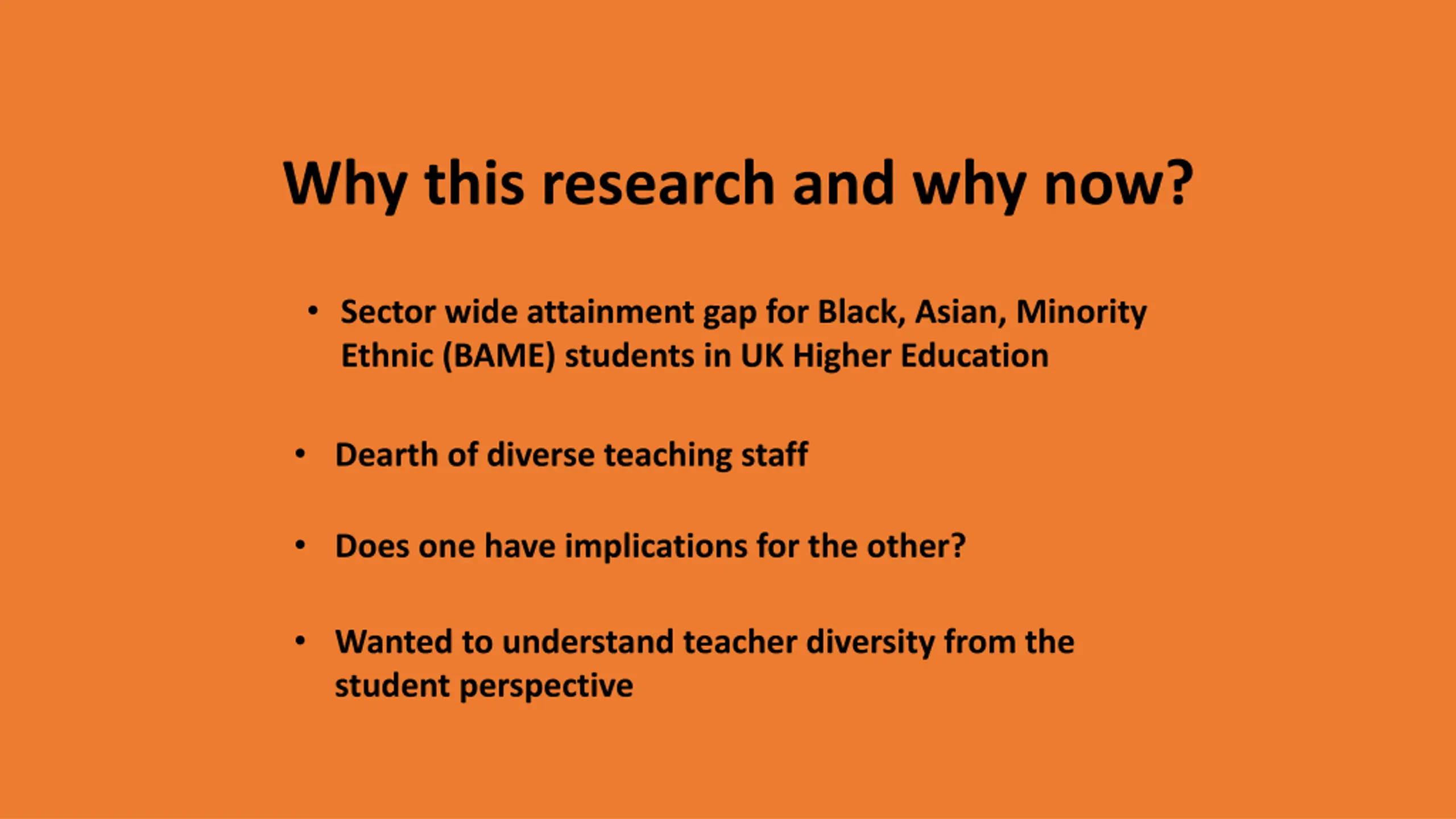 Why this research and why now?

• Sector wide attainment gap for Black, Asian, Minority Ethnic (BAME) students in UK Higher Education

• Dearth of diverse teaching staff

• Does one have implications for the other?

• Wanted to understand teacher diversity from the student perspective